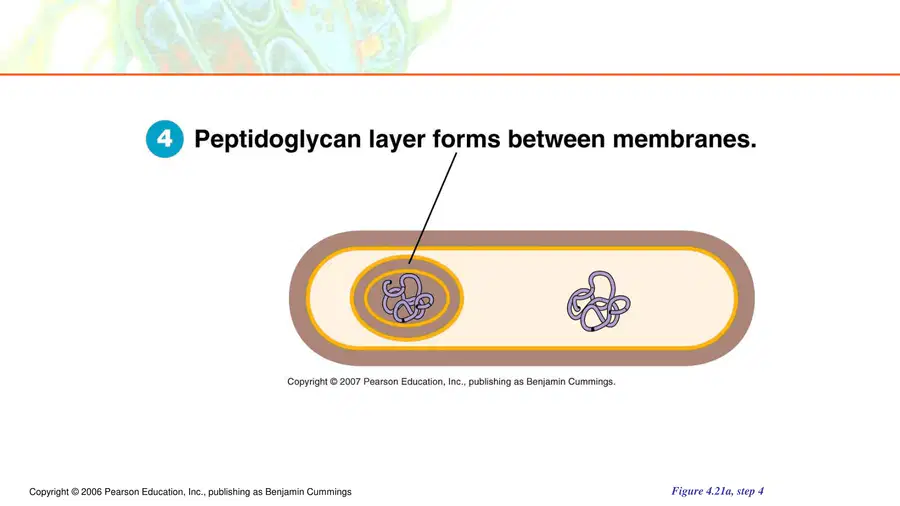 4 Peptidoglycan layer forms between membranes.

Copyright © 2007 Pearson Education, Inc., publishing as Benjamin Cummings.

Copyright © 2006 Pearson Education, Inc., publishing as Benjamin Cummings

Figure 4.21a, step 4